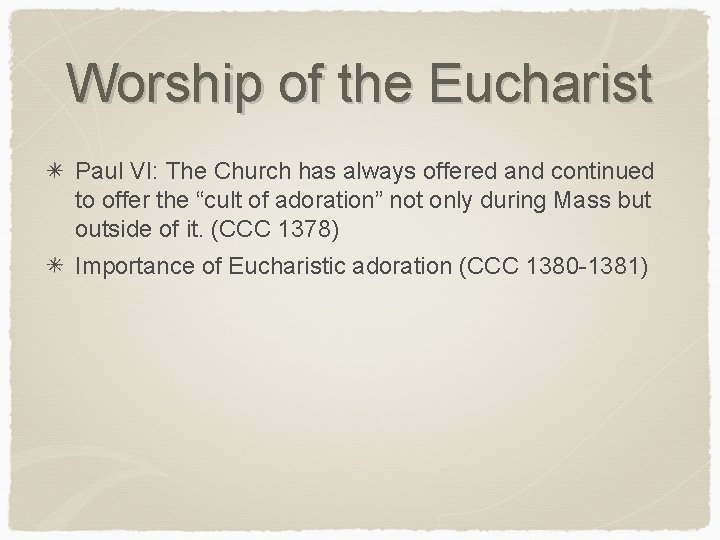 Worship of the Eucharist

✳ Paul VI: The Church has always offered and continued to offer the “cult of adoration” not only during Mass but outside of it. (CCC 1378)

✳ Importance of Eucharistic adoration (CCC 1380-1381)